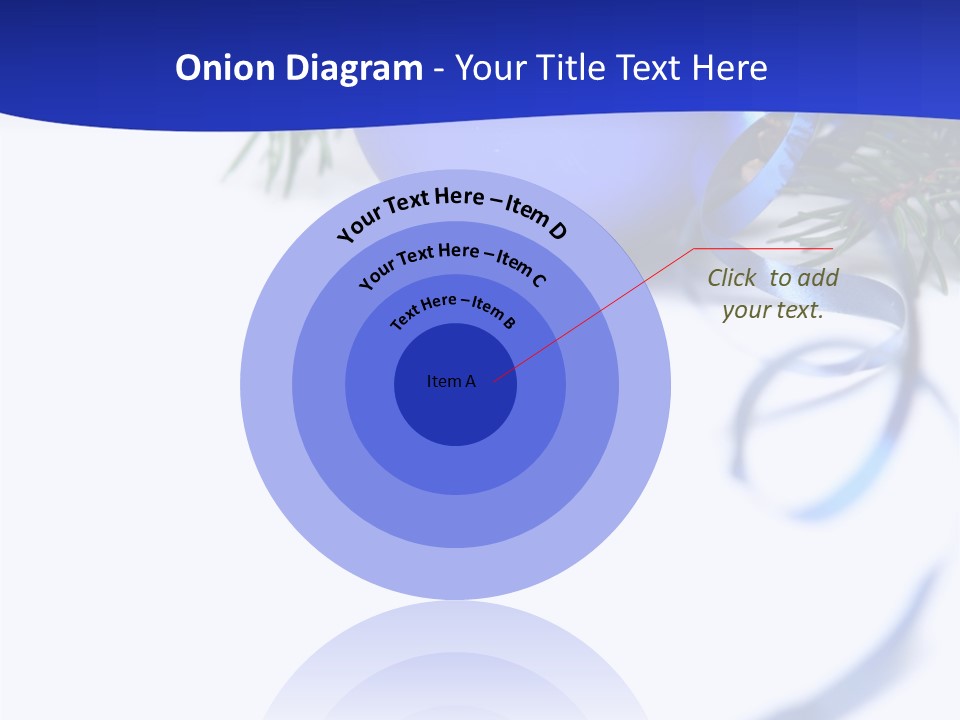 Onion Diagram - Your Title Text Here

Your Text Here – Item D

Your Text Here – Item C

Text Here – Item B

Item A

Click  to add your text.